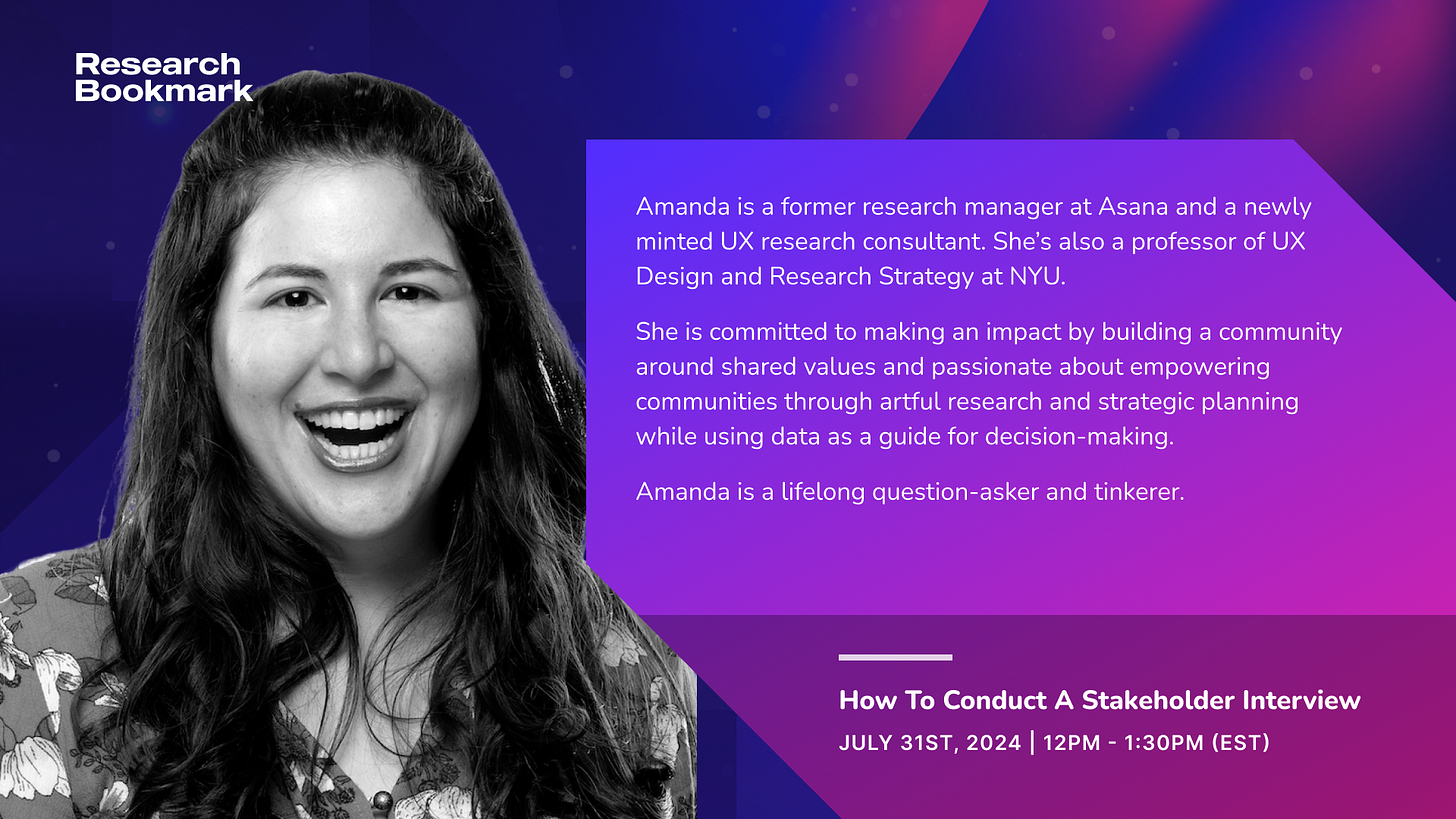 Research Bookmark

Amanda is a former research manager at Asana and a newly minted UX research consultant. She's also a professor of UX Design and Research Strategy at NYU.

She is committed to making an impact by building a community around shared values and passionate about empowering communities through artful research and strategic planning while using data as a guide for decision-making.

Amanda is a lifelong question-asker and tinkerer.

How To Conduct A Stakeholder Interview

JULY 31ST, 2024 | 12PM - 1:30PM (EST)